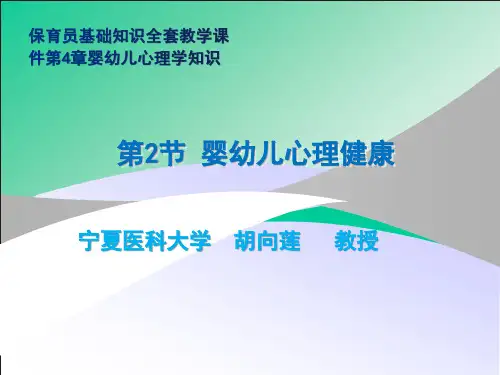 保育员基础知识全套教学课件第4章婴幼儿心理学知识

第2节 婴幼儿心理健康

宁夏医科大学 胡向莲 教授